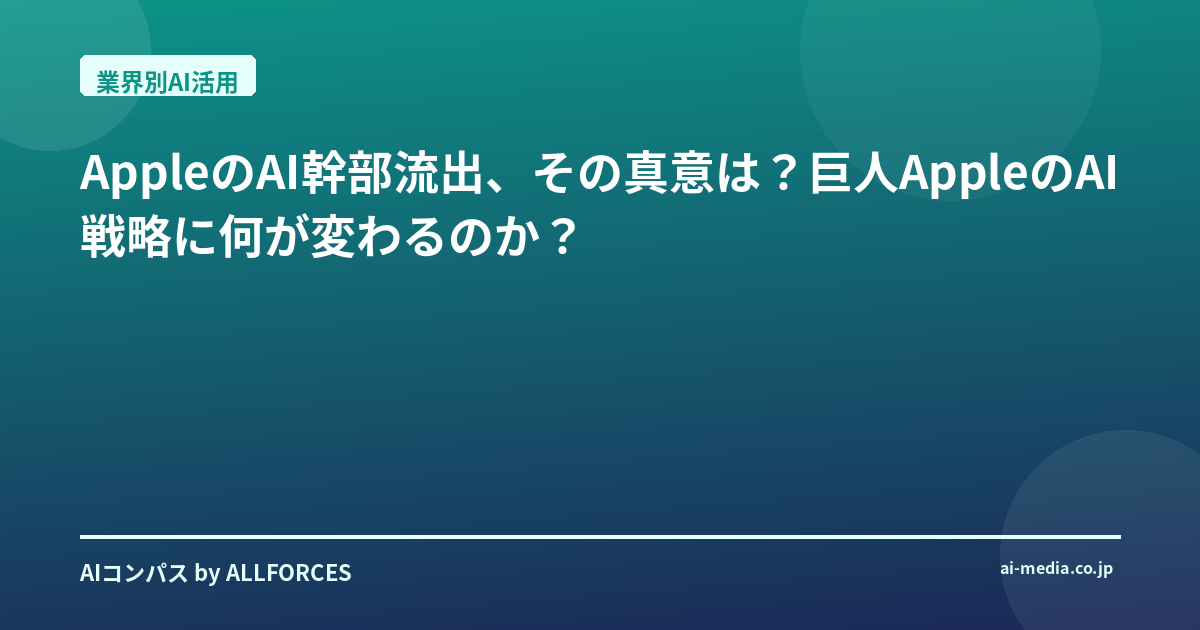 業界別AI活用

AppleのAI幹部流出、その真意は？巨人AppleのAI戦略に何が変わるのか？

AIコンパス by ALLFORCES

ai-media.co.jp